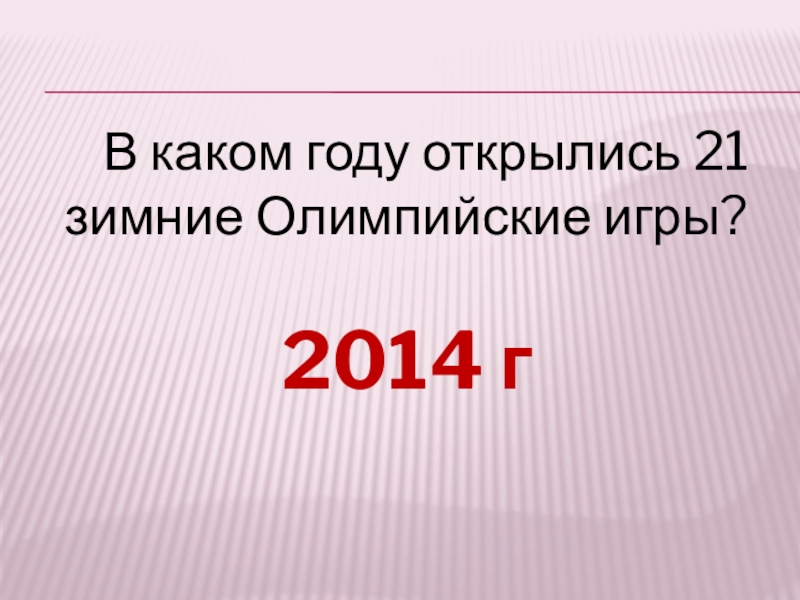 В каком году открылись 21 зимние Олимпийские игры?

2014 г